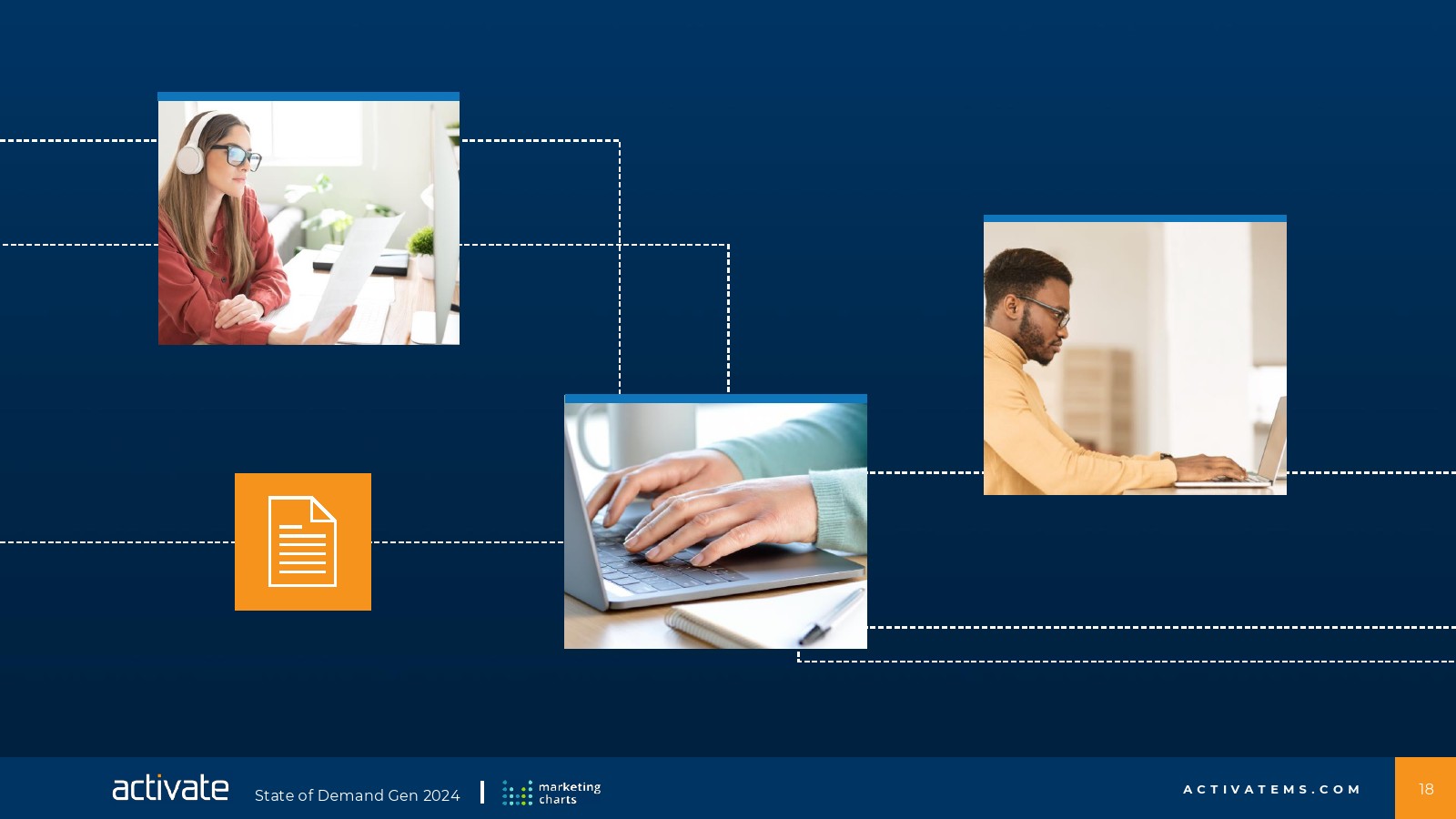 activate State of Demand Gen 2024 | marketing charts

ACTIVATEMS.COM

18